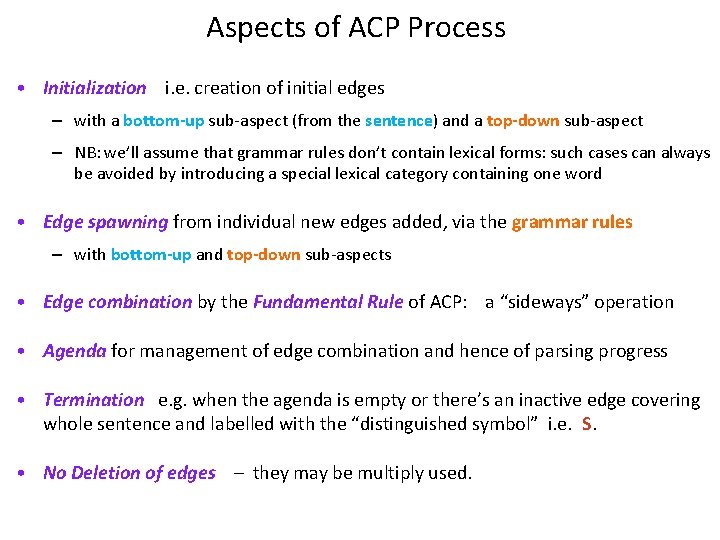 Aspects of ACP Process

• Initialization i.e. creation of initial edges

– with a bottom-up sub-aspect (from the sentence) and a top-down sub-aspect

– NB: we'll assume that grammar rules don't contain lexical forms: such cases can always be avoided by introducing a special lexical category containing one word

• Edge spawning from individual new edges added, via the grammar rules

– with bottom-up and top-down sub-aspects

• Edge combination by the Fundamental Rule of ACP: a "sideways" operation

• Agenda for management of edge combination and hence of parsing progress

• Termination e.g. when the agenda is empty or there's an inactive edge covering whole sentence and labelled with the "distinguished symbol" i.e. S.

• No Deletion of edges – they may be multiply used.